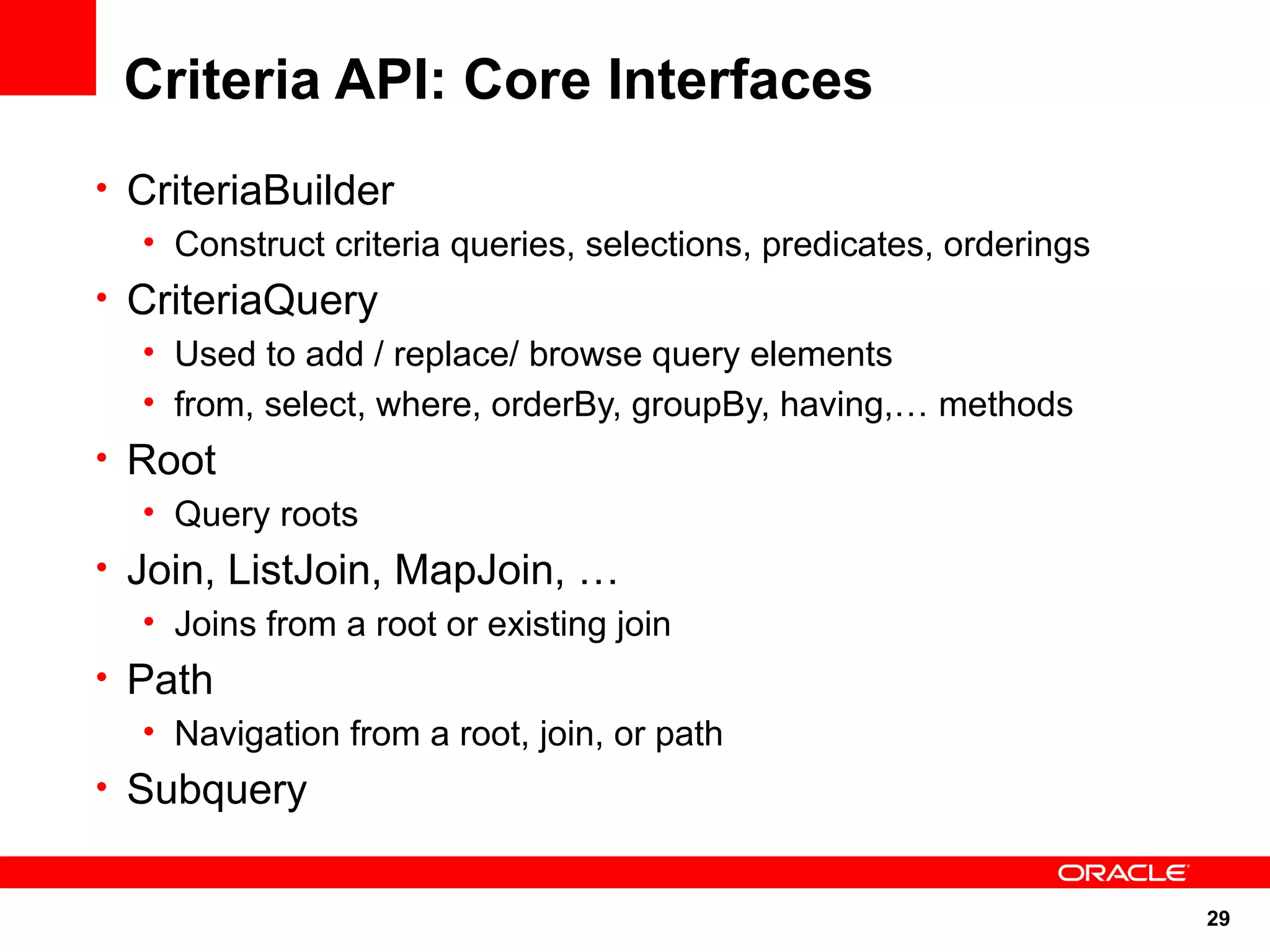 Criteria API: Core Interfaces

• CriteriaBuilder
  • Construct criteria queries, selections, predicates, orderings
• CriteriaQuery
  • Used to add / replace/ browse query elements
  • from, select, where, orderBy, groupBy, having,… methods
• Root
  • Query roots
• Join, ListJoin, MapJoin, …
  • Joins from a root or existing join
• Path
  • Navigation from a root, join, or path
• Subquery

ORACLE

29